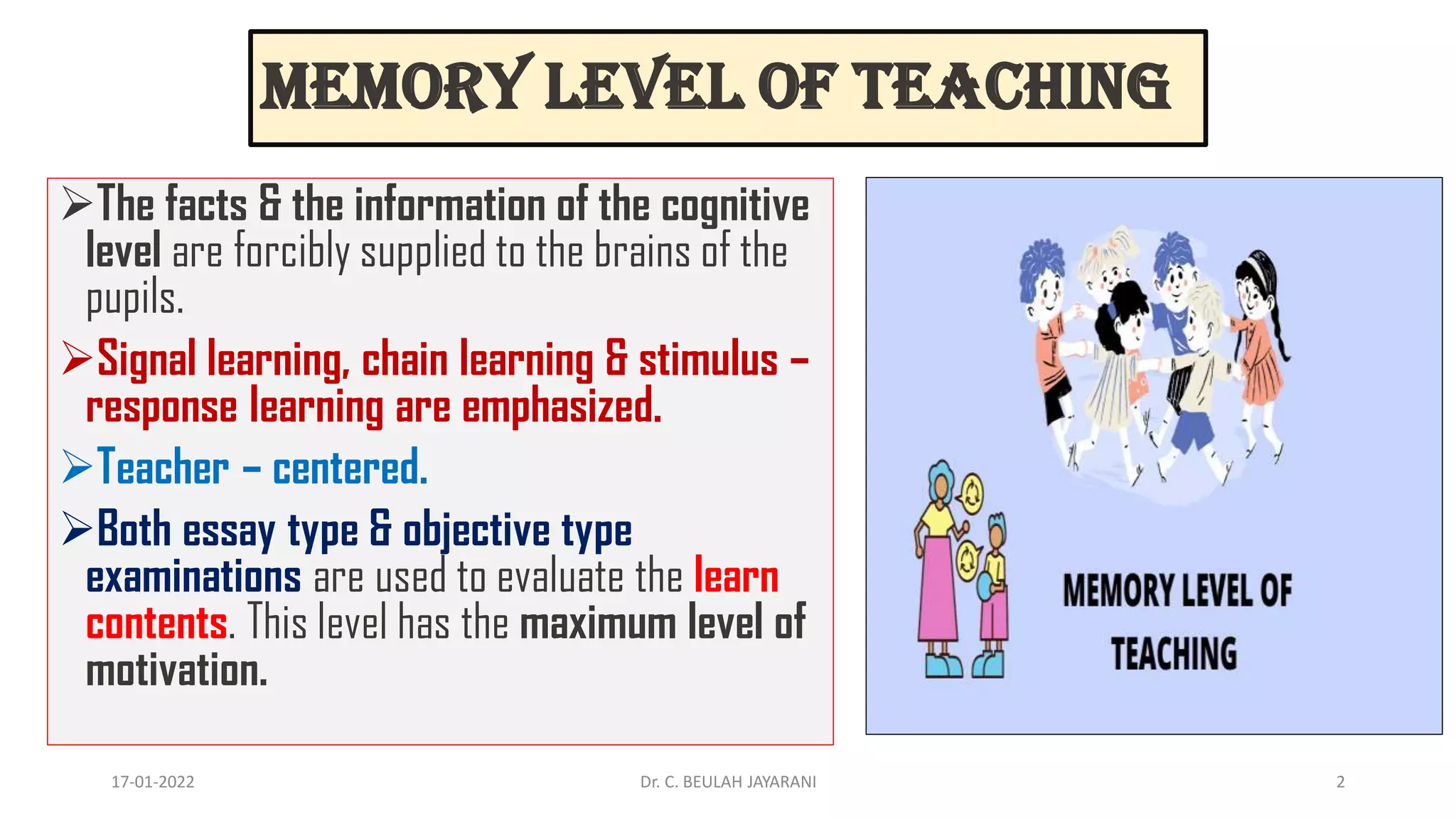 MEMORY LEVEL OF TEACHING

➢The facts & the information of the cognitive level are forcibly supplied to the brains of the pupils.

➢Signal learning, chain learning & stimulus – response learning are emphasized.

➢Teacher – centered.

➢Both essay type & objective type examinations are used to evaluate the learn contents. This level has the maximum level of motivation.

MEMORY LEVEL OF TEACHING

17-01-2022

Dr. C. BEULAH JAYARANI

2